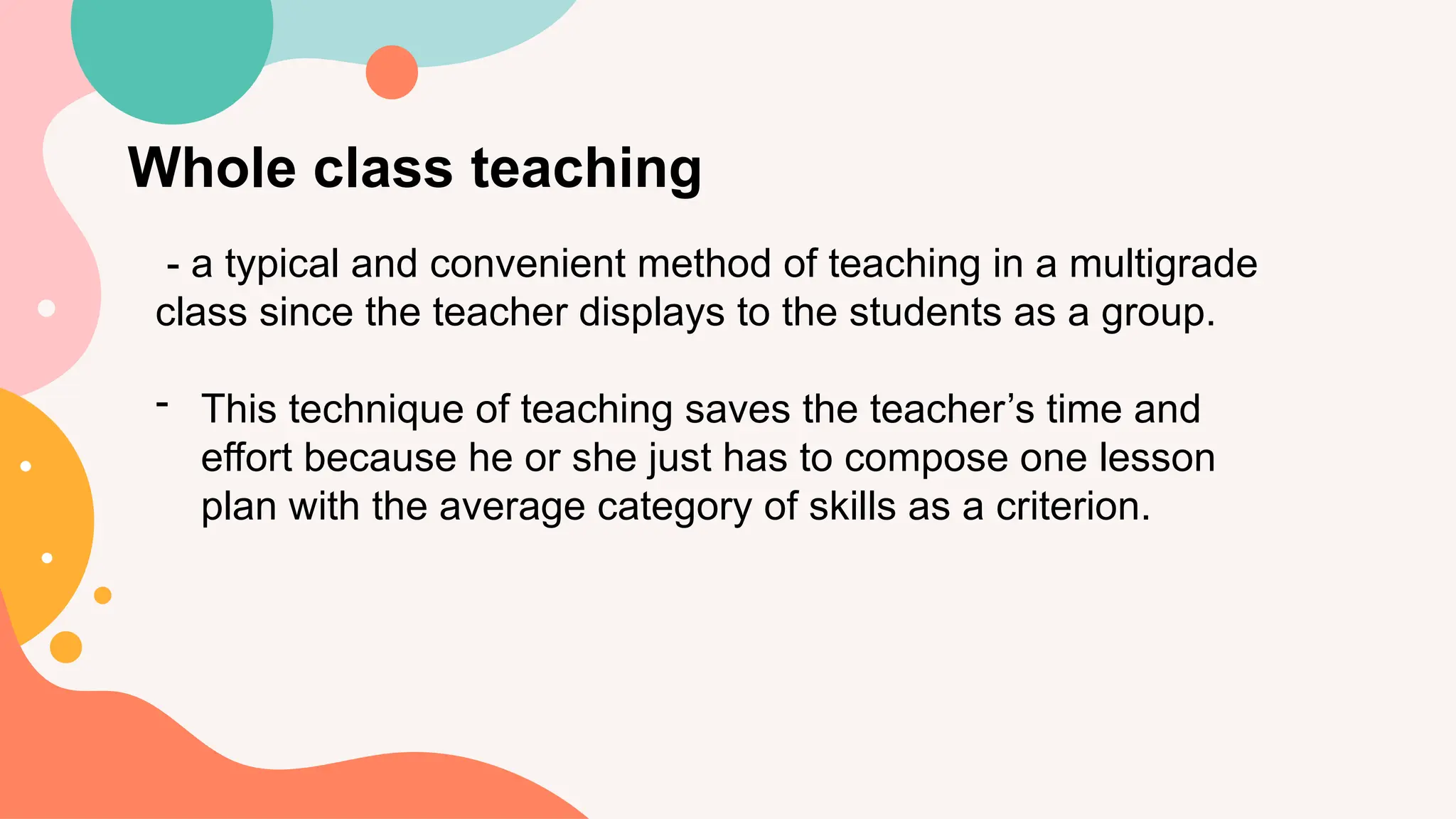 Whole class teaching

- a typical and convenient method of teaching in a multigrade class since the teacher displays to the students as a group.

- This technique of teaching saves the teacher’s time and effort because he or she just has to compose one lesson plan with the average category of skills as a criterion.